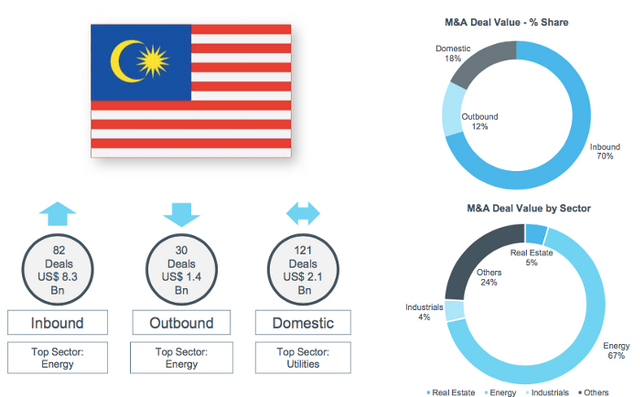 82
Deals
US$ 8.3
Bn

Inbound

Top Sector:
Energy

30
Deals
US$ 1.4
Bn

Outbound

Top Sector:
Energy

121
Deals
US$ 2.1
Bn

Domestic

Top Sector:
Utilities

M&A Deal Value - % Share

Domestic
18%

Outbound
12%

Inbound
70%

M&A Deal Value by Sector

Real Estate
5%

Others
24%

Industrials
4%

Energy
67%

Real Estate  Energy  Industrials  Others